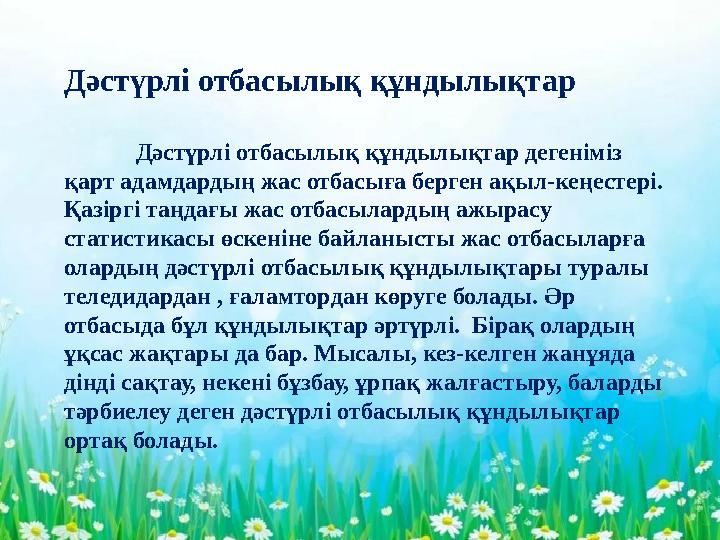 Дәстүрлі отбасылық құндылықтар

Дәстүрлі отбасылық құндылықтар дегеніміз қарт адамдардың жас отбасыға берген ақыл-кеңестері. Қазіргі таңдағы жас отбасылардың ажырасу статистикасы өскеніне байланысты жас отбасыларға олардың дәстүрлі отбасылық құндылықтары туралы теледидардан , ғаламтордан көруге болады. Әр отбасыда бұл құндылықтар әртүрлі. Бірақ олардың ұқсас жақтары да бар. Мысалы, кез-келген жанұяда дінді сақтау, некені бұзбау, ұрпақ жалғастыру, баларды тәрбиелеу деген дәстүрлі отбасылық құндылықтар ортақ болады.